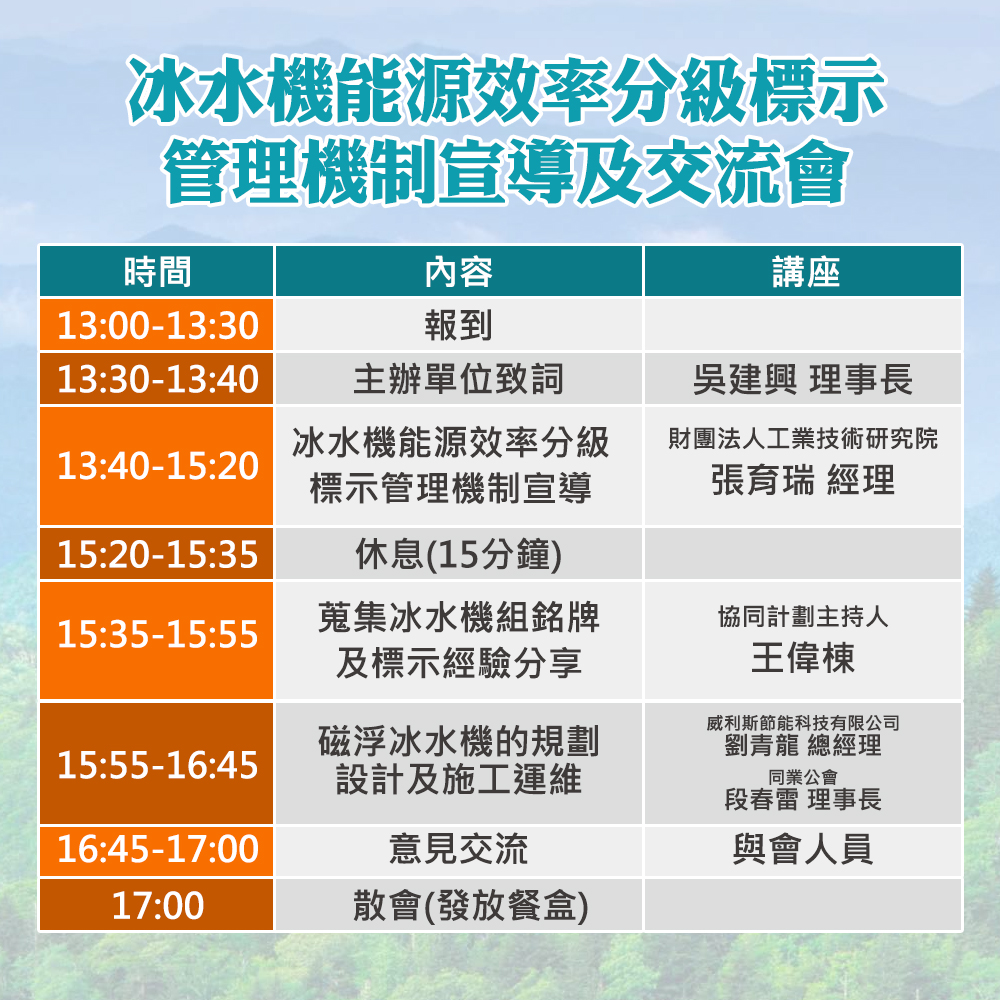 冰水機能源效率分級標示
管理機制宣導及交流會

| 時間 | 內容 | 講座 |
|---|---|---|
| 13:00-13:30 | 報到 | |
| 13:30-13:40 | 主辦單位致詞 | 吳建興 理事長 |
| 13:40-15:20 | 冰水機能源效率分級標示管理機制宣導 | 財團法人工業技術研究院 張育瑞 經理 |
| 15:20-15:35 | 休息(15分鐘) | |
| 15:35-15:55 | 蒐集冰水機組銘牌及標示經驗分享 | 協同計劃主持人 王偉棟 |
| 15:55-16:45 | 磁浮冰水機的規劃設計及施工運維 | 威利斯節能科技有限公司 劉青龍 總經理 同業公會 段春雷 理事長 |
| 16:45-17:00 | 意見交流 | 與會人員 |
| 17:00 | 散會(發放餐盒) | |